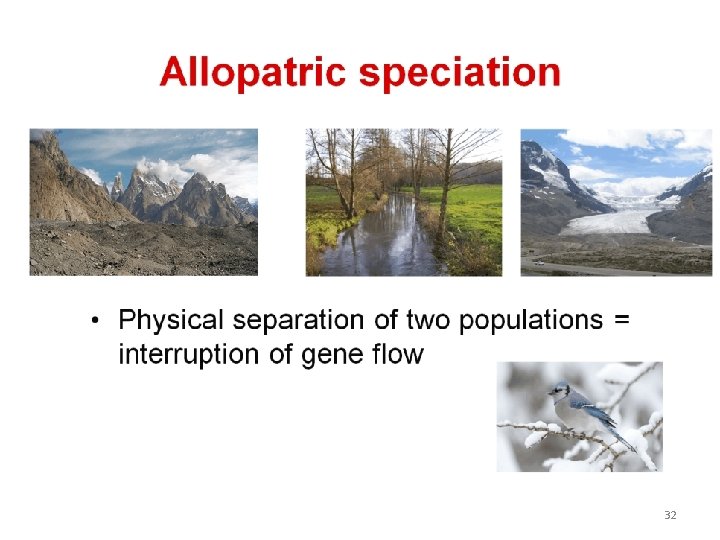 Allopatric speciation

• Physical separation of two populations = interruption of gene flow

32